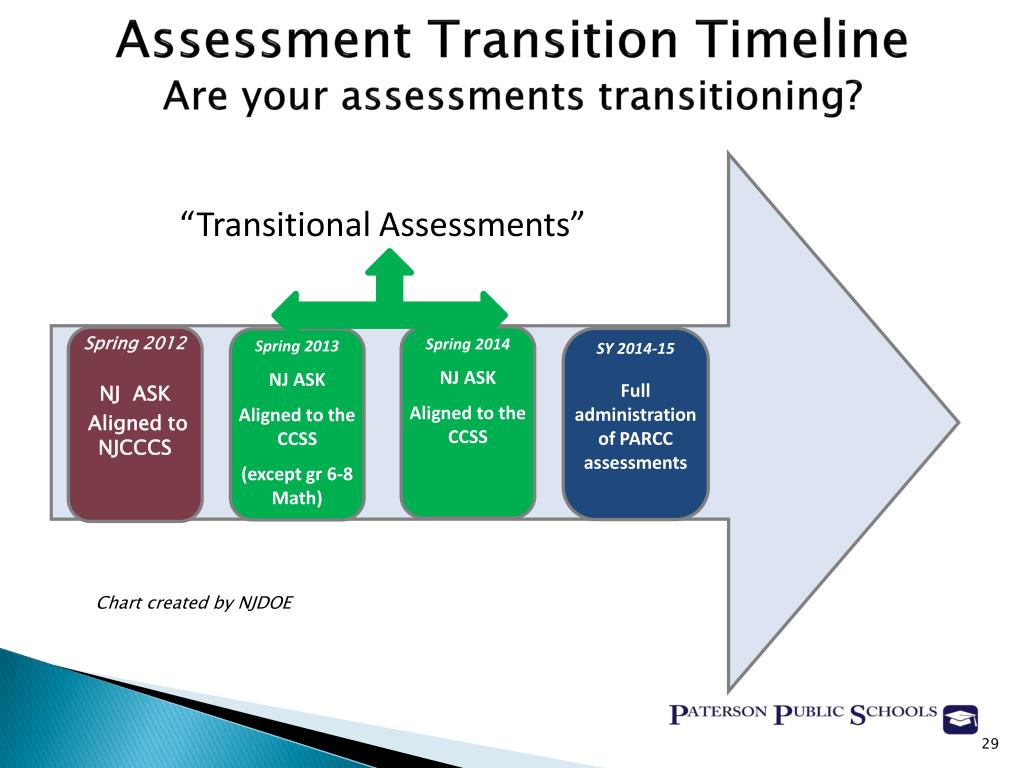 Assessment Transition Timeline
Are your assessments transitioning?

“Transitional Assessments”

Spring 2012

NJ ASK
Aligned to NJCCCS

Spring 2013

NJ ASK
Aligned to the CCSS
(except gr 6-8 Math)

Spring 2014

NJ ASK
Aligned to the CCSS

SY 2014-15

Full administration of PARCC assessments

Chart created by NJDOE

PATERSON PUBLIC SCHOOLS

29